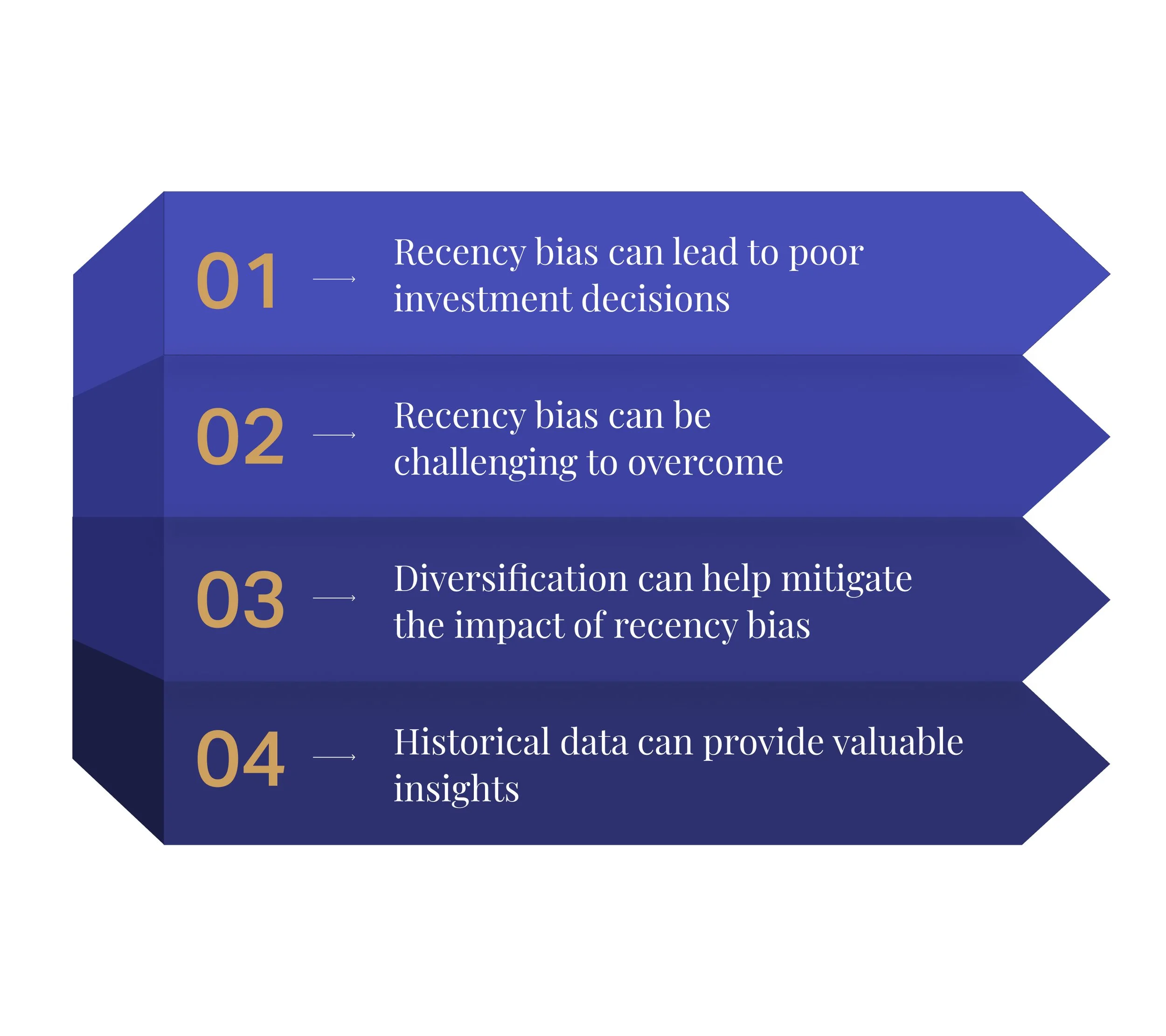 01 → Recency bias can lead to poor investment decisions

02 → Recency bias can be challenging to overcome

03 → Diversification can help mitigate the impact of recency bias

04 → Historical data can provide valuable insights